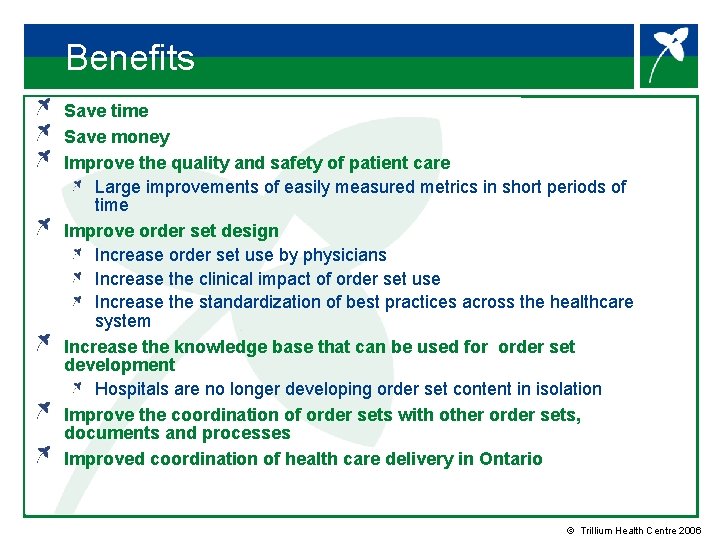 Benefits

Save time

Save money

Improve the quality and safety of patient care

Large improvements of easily measured metrics in short periods of time

Improve order set design

Increase order set use by physicians

Increase the clinical impact of order set use

Increase the standardization of best practices across the healthcare system

Increase the knowledge base that can be used for order set development

Hospitals are no longer developing order set content in isolation

Improve the coordination of order sets with other order sets, documents and processes

Improved coordination of health care delivery in Ontario

© Trillium Health Centre 2006